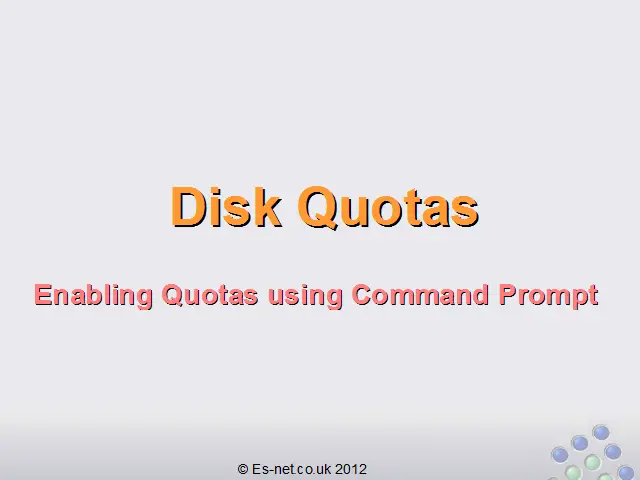 Disk Quotas

Enabling Quotas using Command Prompt

© Es-net.co.uk 2012